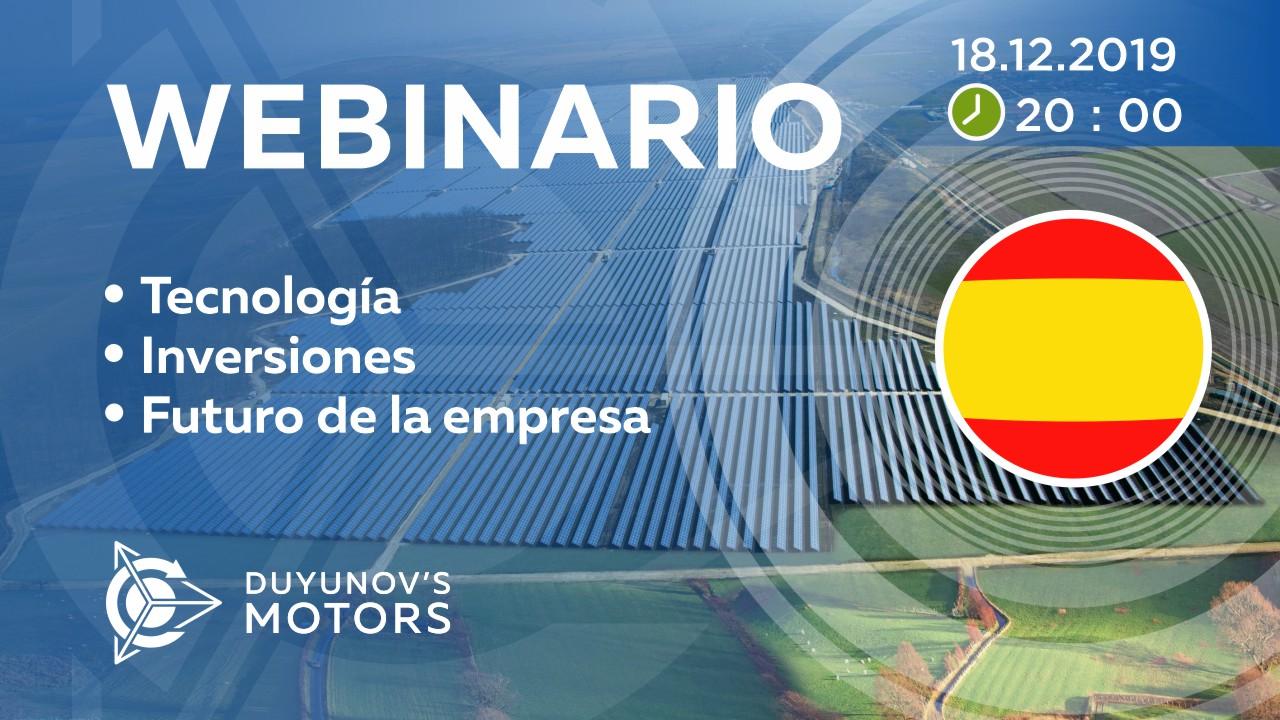 WEBINARIO

18.12.2019
20 : 00

• Tecnología
• Inversiones
• Futuro de la empresa

DUYUNOV'S MOTORS